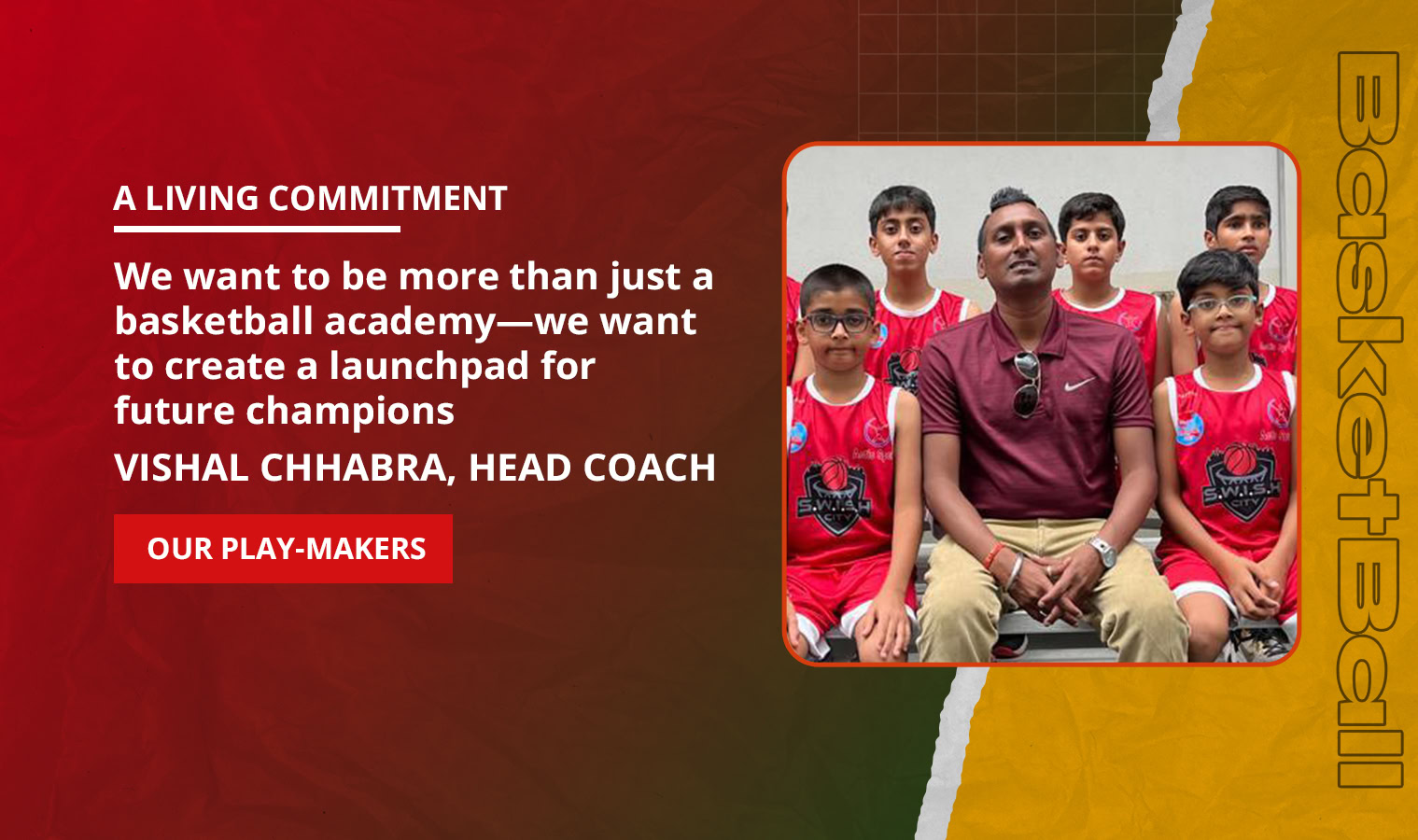 A LIVING COMMITMENT

We want to be more than just a basketball academy—we want to create a launchpad for future champions

VISHAL CHHABRA, HEAD COACH

OUR PLAY-MAKERS

S.W.I.S.H CITY

S.W.I.S.H CITY

BasketBall